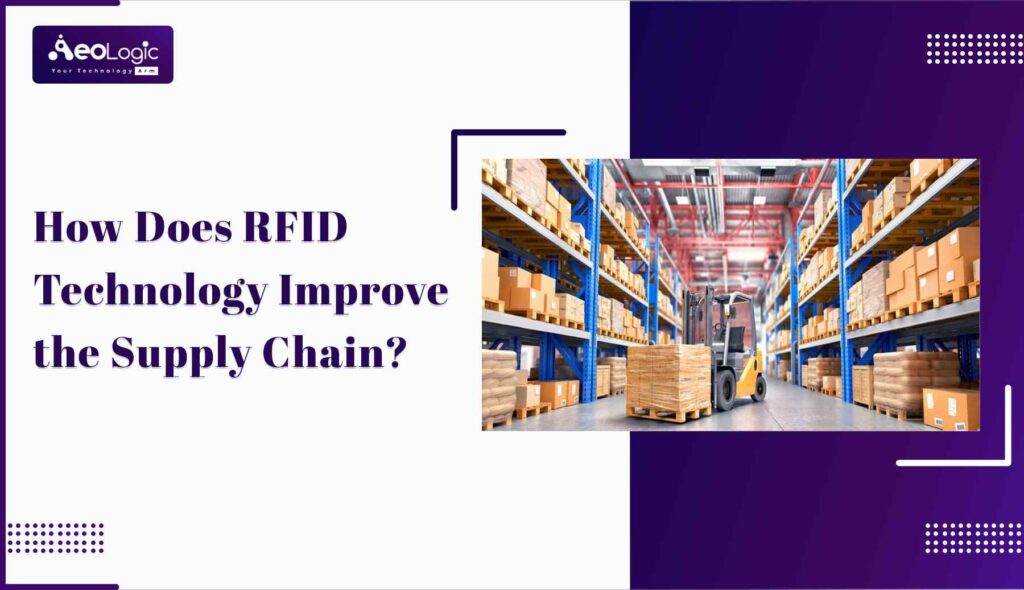 AeoLogic
Your Technology Arm

How Does RFID Technology Improve the Supply Chain?